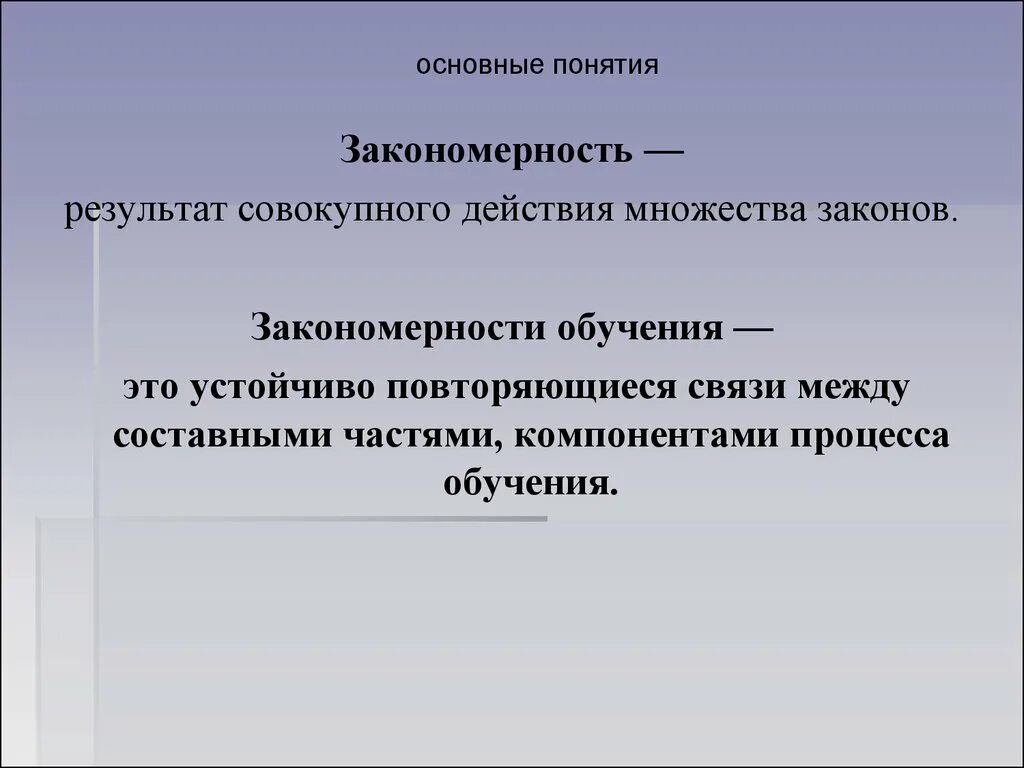 основные понятия

Закономерность —
результат совокупного действия множества законов.

Закономерности обучения —
это устойчиво повторяющиеся связи между составными частями, компонентами процесса обучения.